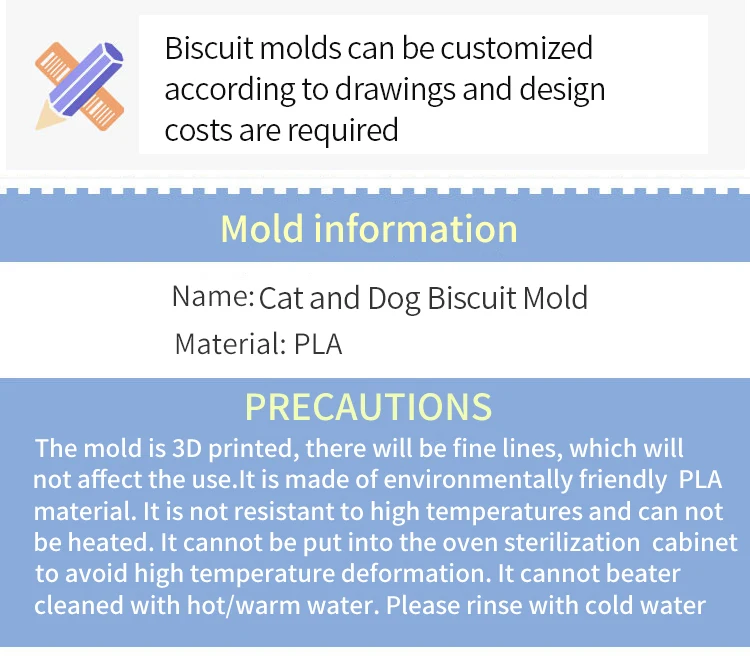 Biscuit molds can be customized according to drawings and design costs are required

Mold information

Name: Cat and Dog Biscuit Mold

Material: PLA

PRECAUTIONS

The mold is 3D printed, there will be fine lines, which will not affect the use.It is made of environmentally friendly PLA material. It is not resistant to high temperatures and can not be heated. It cannot be put into the oven sterilization cabinet to avoid high temperature deformation. It cannot beater cleaned with hot/warm water. Please rinse with cold water